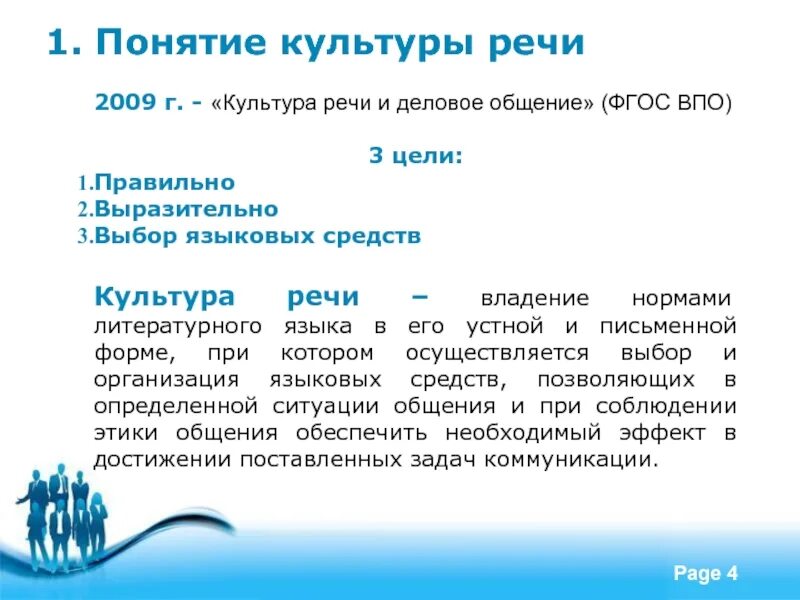 1. Понятие культуры речи

2009 г. - «Культура речи и деловое общение» (ФГОС ВПО)

3 цели:

1.Правильно
2.Выразительно
3.Выбор языковых средств

Культура речи – владение нормами литературного языка в его устной и письменной форме, при котором осуществляется выбор и организация языковых средств, позволяющих в определенной ситуации общения и при соблюдении этики общения обеспечить необходимый эффект в достижении поставленных задач коммуникации.

Page 4